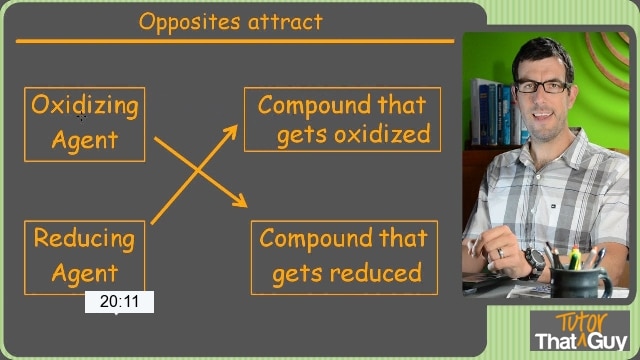 Opposites attract

Oxidizing Agent

Compound that gets oxidized

Reducing Agent

Compound that gets reduced

20:11

Tutor That Guy